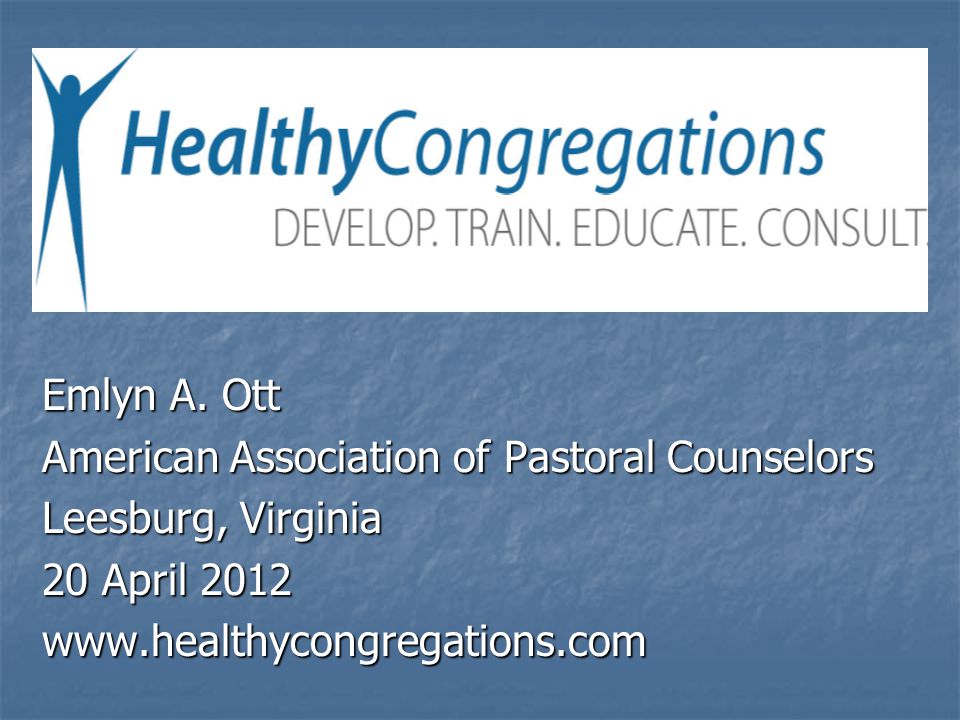 HealthyCongregations
DEVELOP. TRAIN. EDUCATE. CONSULT.

Emlyn A. Ott
American Association of Pastoral Counselors
Leesburg, Virginia
20 April 2012
www.healthycongregations.com